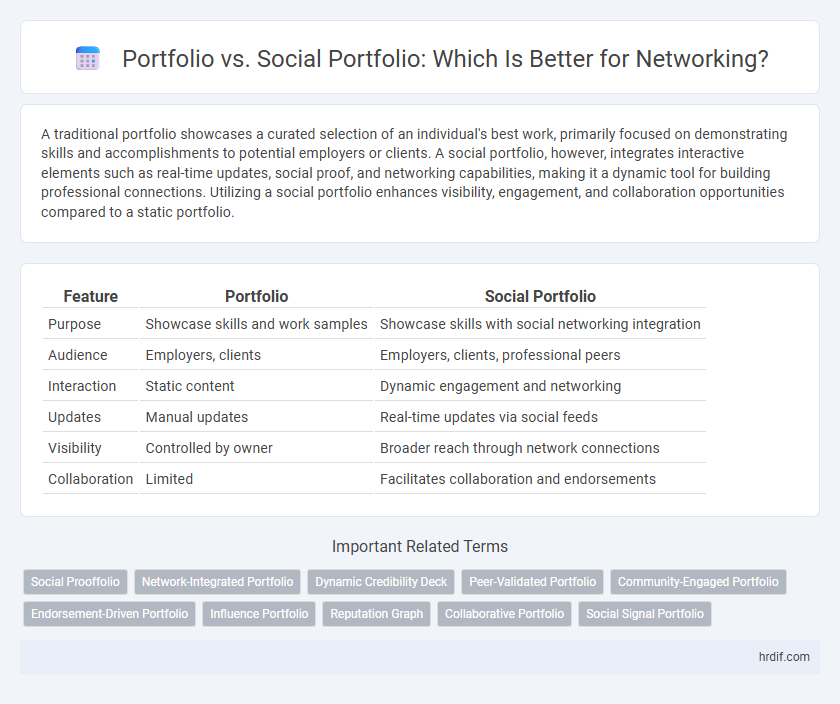 Portfolio vs. Social Portfolio: Which Is Better for Networking?

A traditional portfolio showcases a curated selection of an individual's best work, primarily focused on demonstrating skills and accomplishments to potential employers or clients. A social portfolio, however, integrates interactive elements such as real-time updates, social proof, and networking capabilities, making it a dynamic tool for building professional connections. Utilizing a social portfolio enhances visibility, engagement, and collaboration opportunities compared to a static portfolio.

| Feature | Portfolio | Social Portfolio |
|---|---|---|
| Purpose | Showcase skills and work samples | Showcase skills with social networking integration |
| Audience | Employers, clients | Employers, clients, professional peers |
| Interaction | Static content | Dynamic engagement and networking |
| Updates | Manual updates | Real-time updates via social feeds |
| Visibility | Controlled by owner | Broader reach through network connections |
| Collaboration | Limited | Facilitates collaboration and endorsements |

Important Related Terms

Social Prooffolio
Network-Integrated Portfolio
Dynamic Credibility Deck
Peer-Validated Portfolio
Community-Engaged Portfolio
Endorsement-Driven Portfolio
Influence Portfolio
Reputation Graph
Collaborative Portfolio
Social Signal Portfolio

hrdif.com